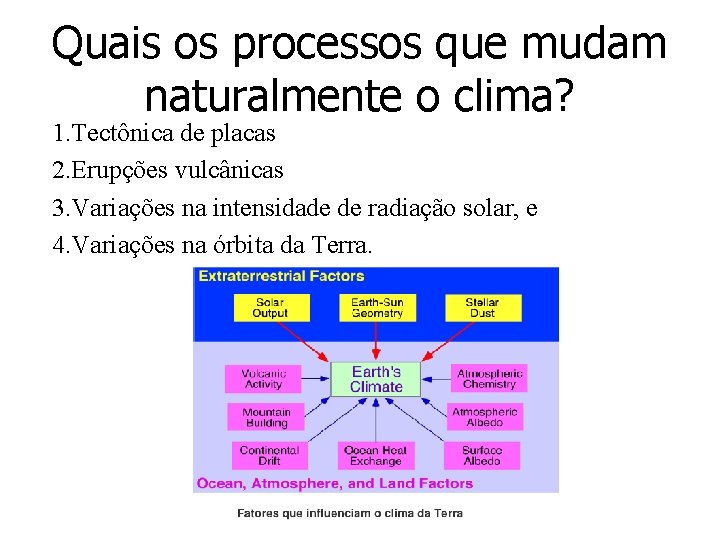 Quais os processos que mudam naturalmente o clima?

1.Tectônica de placas

2.Erupções vulcânicas

3.Variações na intensidade de radiação solar, e

4.Variações na órbita da Terra.

Extraterrestrial Factors

Solar Output

Earth-Sun Geometry

Stellar Dust

Volcanic Activity

Earth's Climate

Atmospheric Chemistry

Mountain Building

Atmospheric Albedo

Continental Drift

Ocean Heat Exchange

Surface Albedo

Ocean, Atmosphere, and Land Factors

Fatores que influenciam o clima da Terra